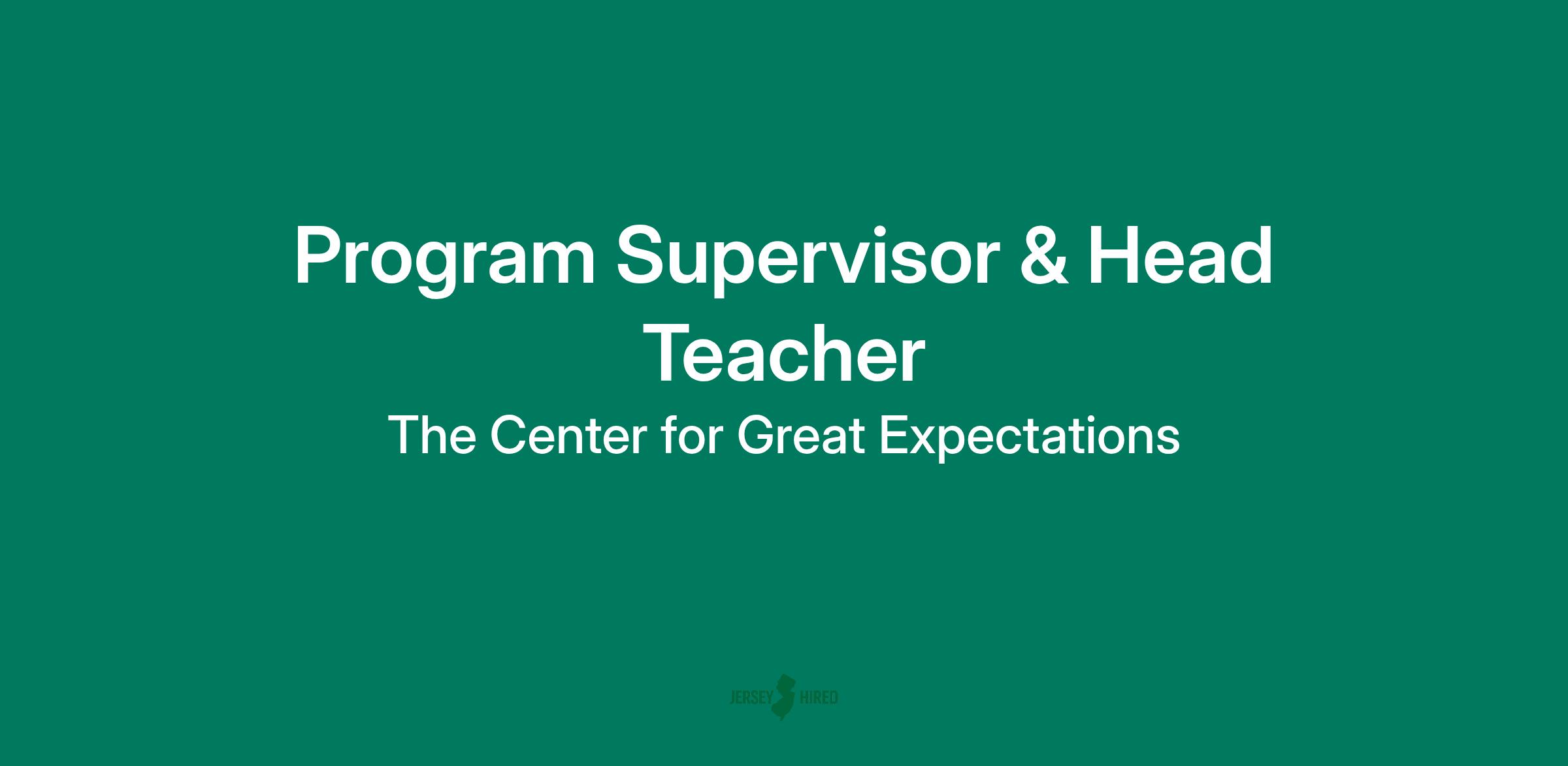 Program Supervisor & Head Teacher

The Center for Great Expectations

JERSEY HIRED